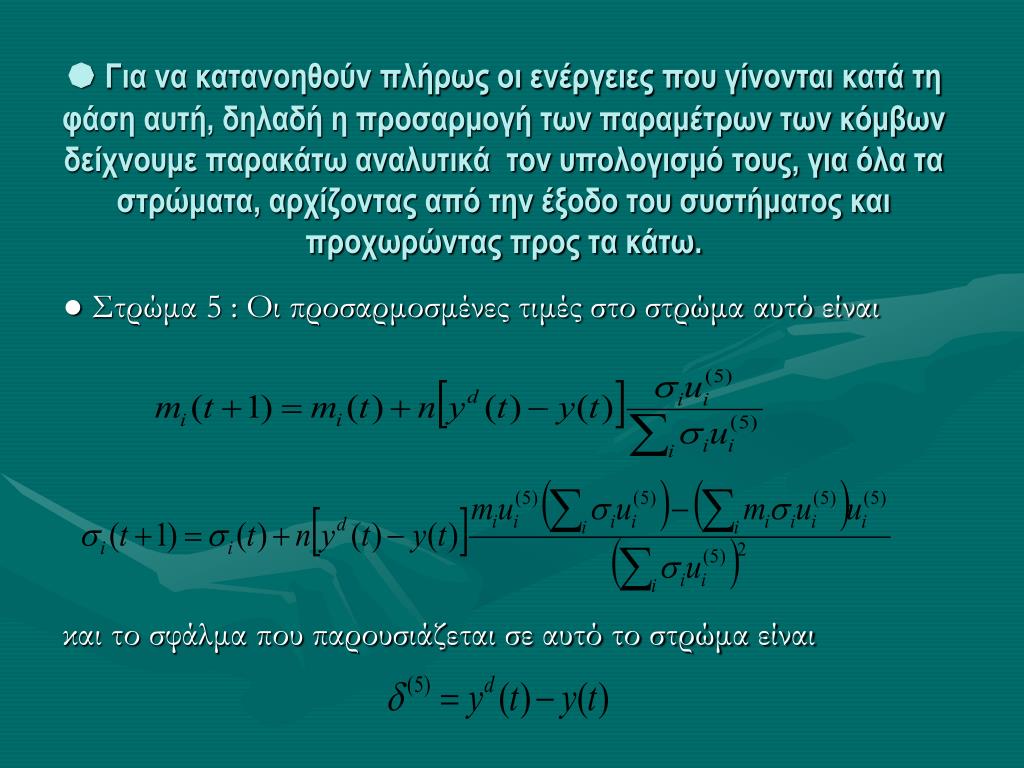 ● Για να κατανοηθούν πλήρως οι ενέργειες που γίνονται κατά τη φάση αυτή, δηλαδή η προσαρμογή των παραμέτρων των κόμβων δείχνουμε παρακάτω αναλυτικά τον υπολογισμό τους, για όλα τα στρώματα, αρχίζοντας από την έξοδο του συστήματος και προχωρώντας προς τα κάτω.

● Στρώμα 5 : Οι προσαρμοσμένες τιμές στο στρώμα αυτό είναι

$m_i(t+1) = m_i(t) + n\left[y^d(t) - y(t)\right]\frac{\sigma_i u_i^{(5)}}{\sum_i \sigma_i u_i^{(5)}}$

$\sigma_i(t+1) = \sigma_i(t) + n\left[y^d(t) - y(t)\right]\frac{m_i u_i^{(5)}\left(\sum_i \sigma_i u_i^{(5)}\right) - \left(\sum_i m_i \sigma_i u_i^{(5)}\right)u_i^{(5)}}{\left(\sum_i \sigma_i u_i^{(5)}\right)^2}$

και το σφάλμα που παρουσιάζεται σε αυτό το στρώμα είναι

$\delta^{(5)} = y^d(t) - y(t)$